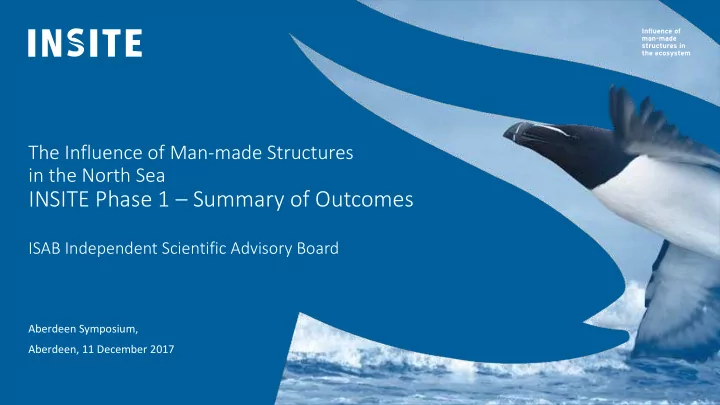 INSITE

Influence of man-made structures in the ecosystem

The Influence of Man-made Structures in the North Sea
INSITE Phase 1 – Summary of Outcomes

ISAB Independent Scientific Advisory Board

Aberdeen Symposium,
Aberdeen, 11 December 2017